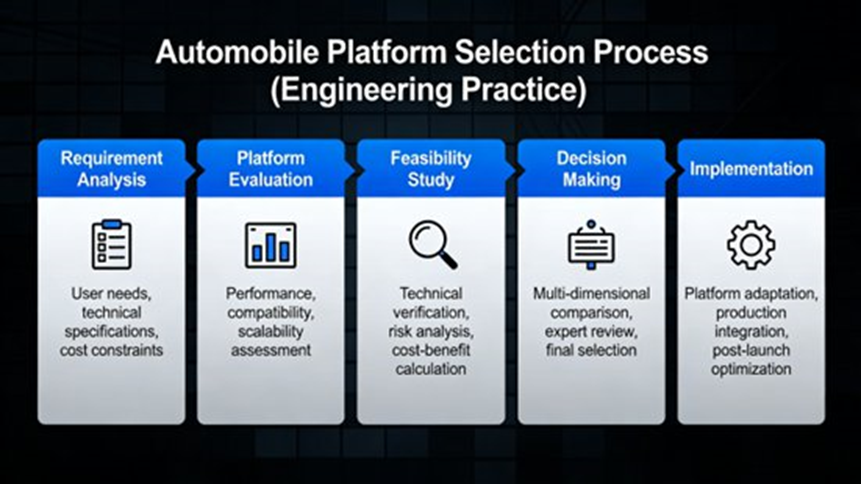 Automobile Platform Selection Process
(Engineering Practice)

Requirement Analysis

User needs, technical specifications, cost constraints

Platform Evaluation

Performance, compatibility, scalability assessment

Feasibility Study

Technical verification, risk analysis, cost-benefit calculation

Decision Making

Multi-dimensional comparison, expert review, final selection

Implementation

Platform adaptation, production integration, post-launch optimization